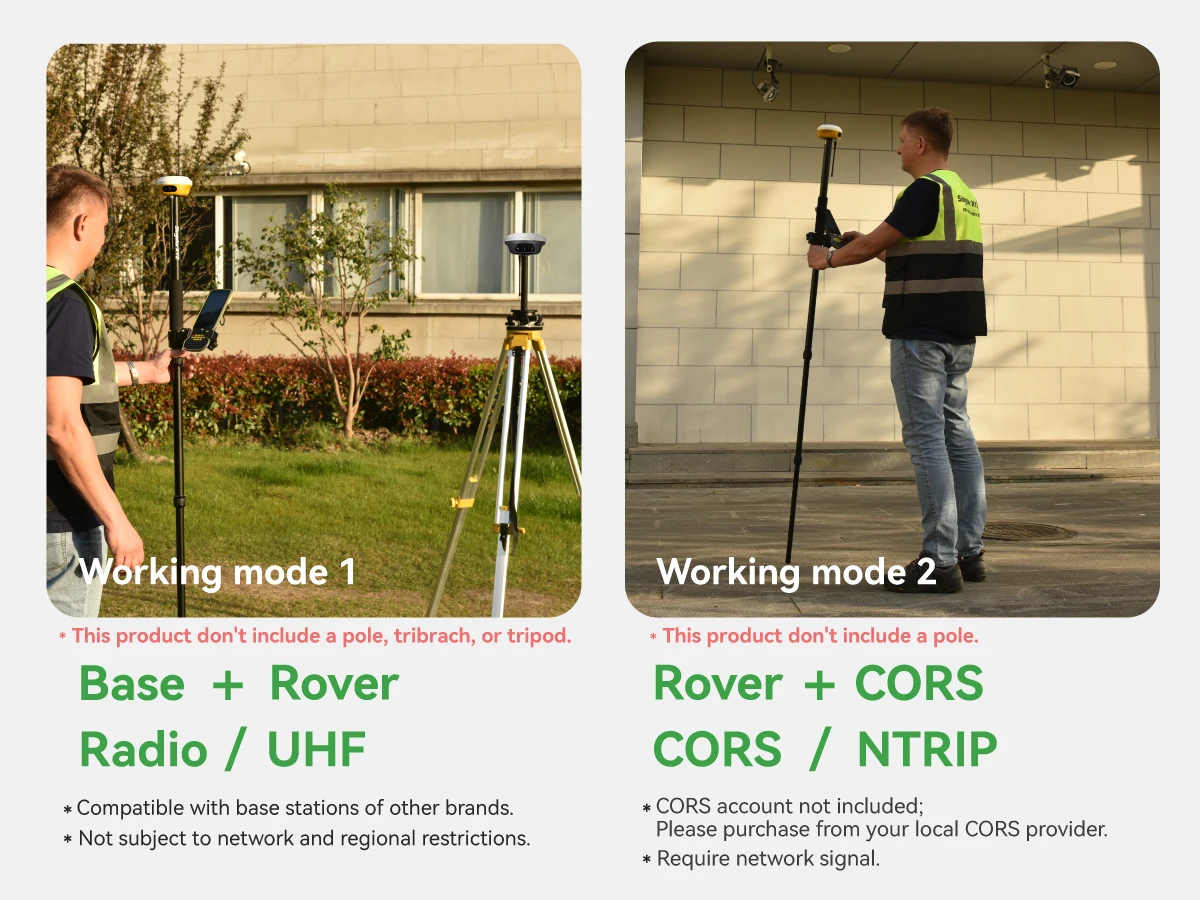 Working mode 1

* This product don't include a pole, tribrach, or tripod.

Base + Rover

Radio / UHF

* Compatible with base stations of other brands.
* Not subject to network and regional restrictions.

Working mode 2

* This product don't include a pole.

Rover + CORS

CORS / NTRIP

* CORS account not included; Please purchase from your local CORS provider.
* Require network signal.